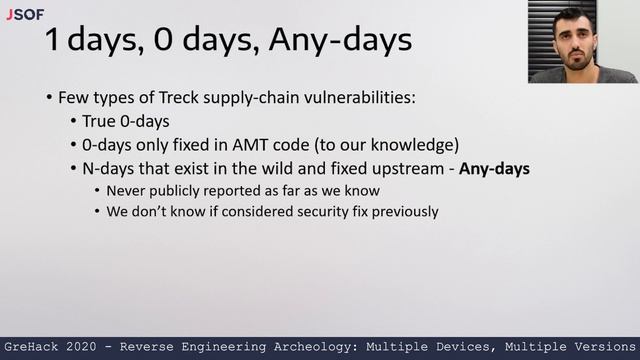 JSOF

1 days, 0 days, Any-days

• Few types of Treck supply-chain vulnerabilities:
  • True 0-days
  • 0-days only fixed in AMT code (to our knowledge)
  • N-days that exist in the wild and fixed upstream - **Any-days**
    • Never publicly reported as far as we know
    • We don't know if considered security fix previously

GreHack 2020 - Reverse Engineering Archeology: Multiple Devices, Multiple Versions